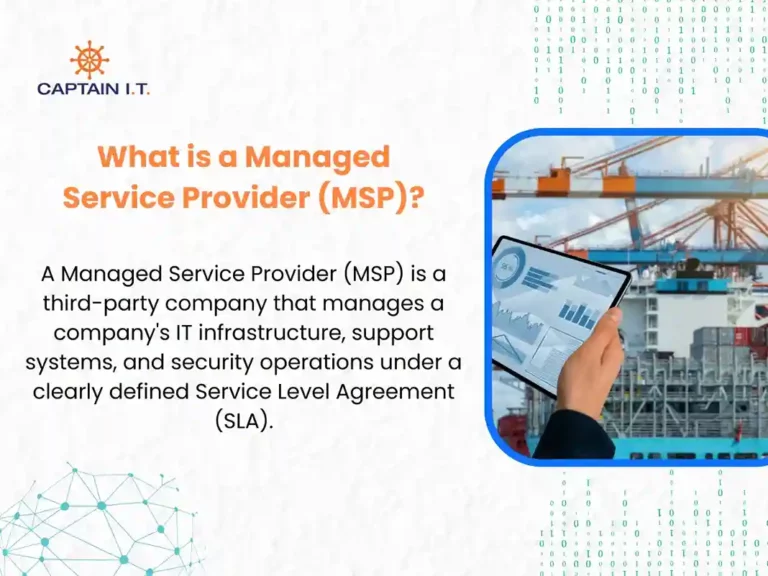 CAPTAIN I.T.

What is a Managed Service Provider (MSP)?

A Managed Service Provider (MSP) is a third-party company that manages a company's IT infrastructure, support systems, and security operations under a clearly defined Service Level Agreement (SLA).